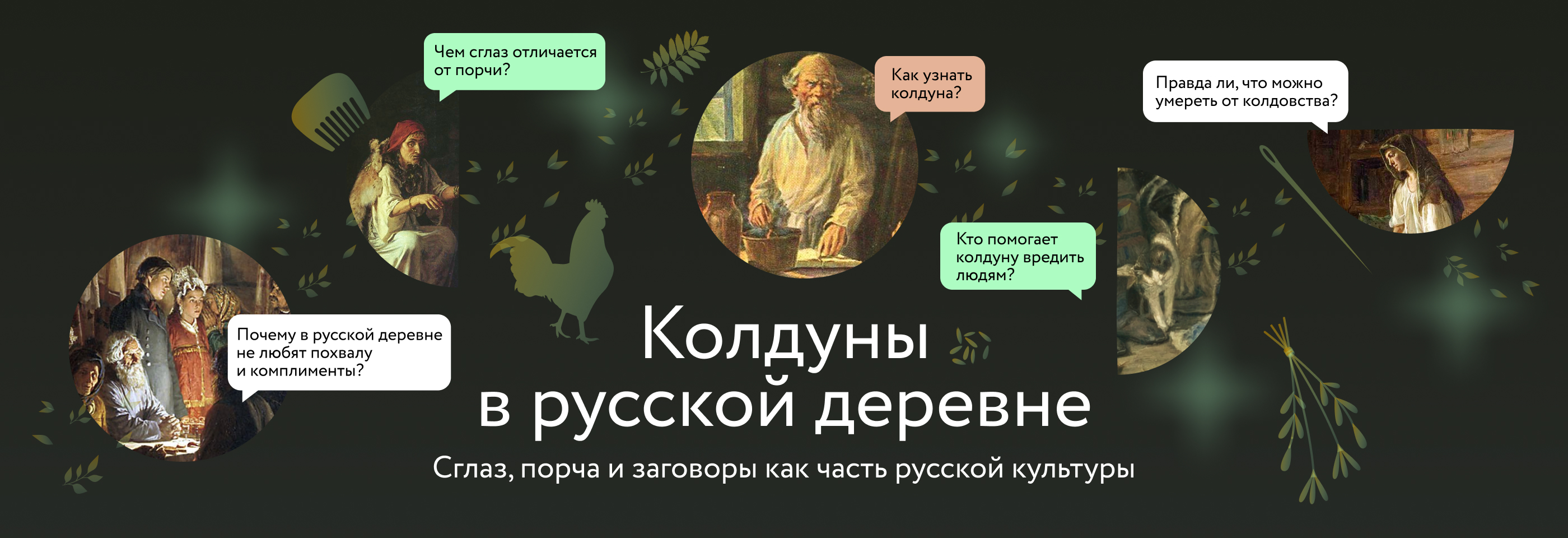 Чем сглаз отличается от порчи?

Как узнать колдуна?

Правда ли, что можно умереть от колдовства?

Кто помогает колдуну вредить людям?

Почему в русской деревне не любят похвалу и комплименты?

Колдуны в русской деревне

Сглаз, порча и заговоры как часть русской культуры